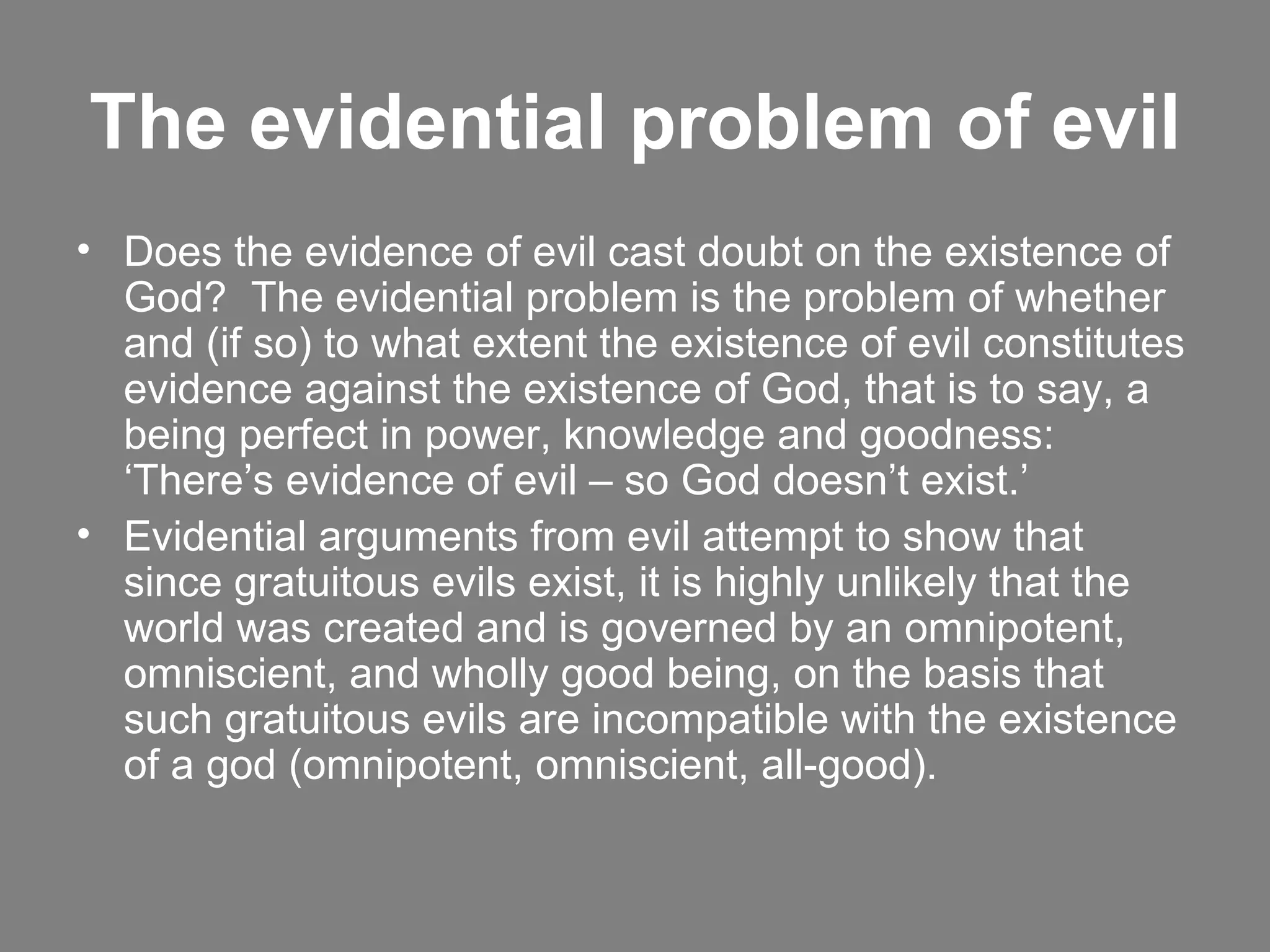 The evidential problem of evil

• Does the evidence of evil cast doubt on the existence of God?  The evidential problem is the problem of whether and (if so) to what extent the existence of evil constitutes evidence against the existence of God, that is to say, a being perfect in power, knowledge and goodness: ‘There’s evidence of evil – so God doesn’t exist.’

• Evidential arguments from evil attempt to show that since gratuitous evils exist, it is highly unlikely that the world was created and is governed by an omnipotent, omniscient, and wholly good being, on the basis that such gratuitous evils are incompatible with the existence of a god (omnipotent, omniscient, all-good).